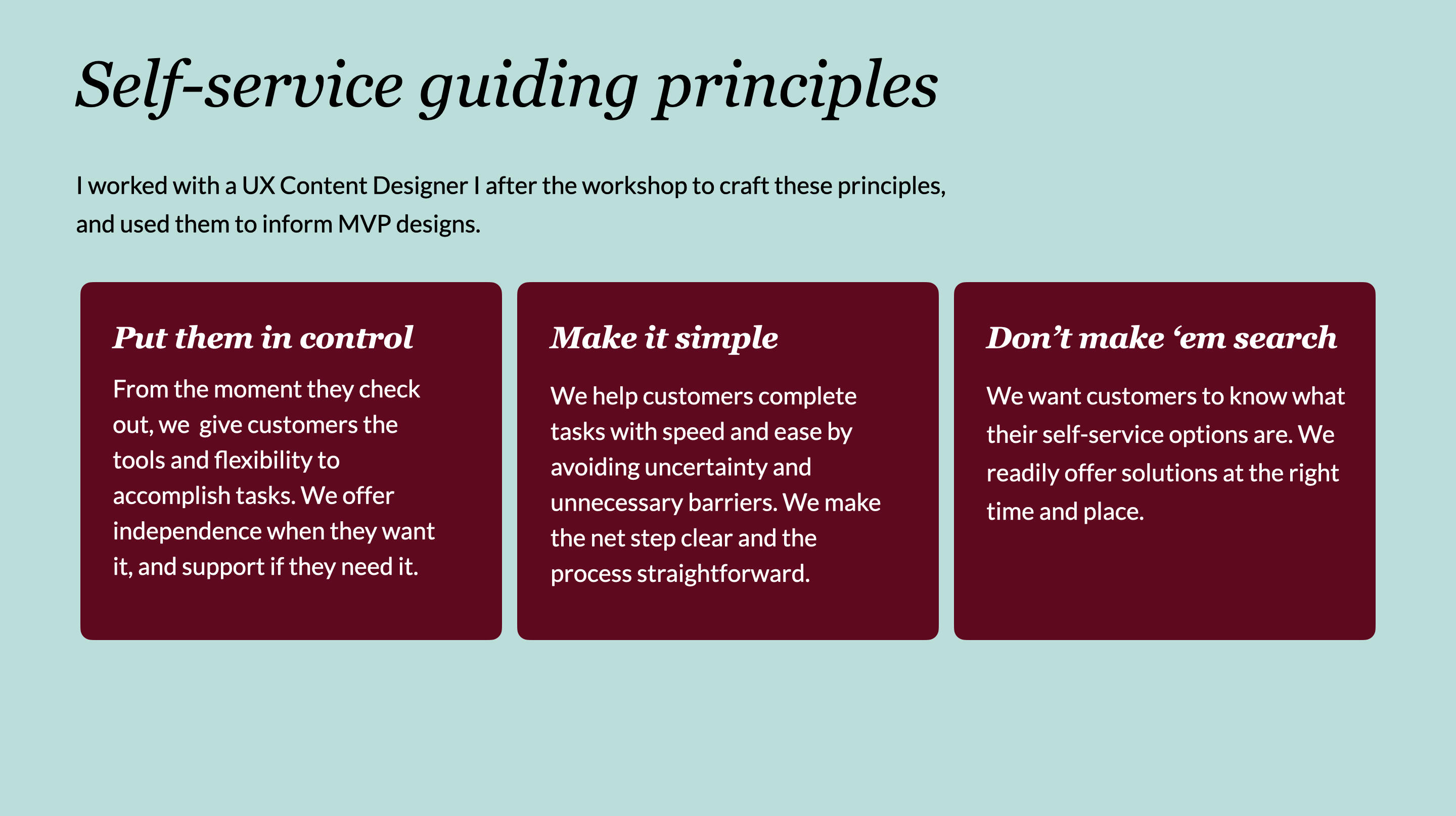 Self-service guiding principles

I worked with a UX Content Designer I after the workshop to craft these principles, and used them to inform MVP designs.

Put them in control

From the moment they check out, we  give customers the tools and flexibility to accomplish tasks. We offer independence when they want it, and support if they need it.

Make it simple

We help customers complete tasks with speed and ease by avoiding uncertainty and unnecessary barriers. We make the net step clear and the process straightforward.

Don’t make ‘em search

We want customers to know what their self-service options are. We readily offer solutions at the right time and place.